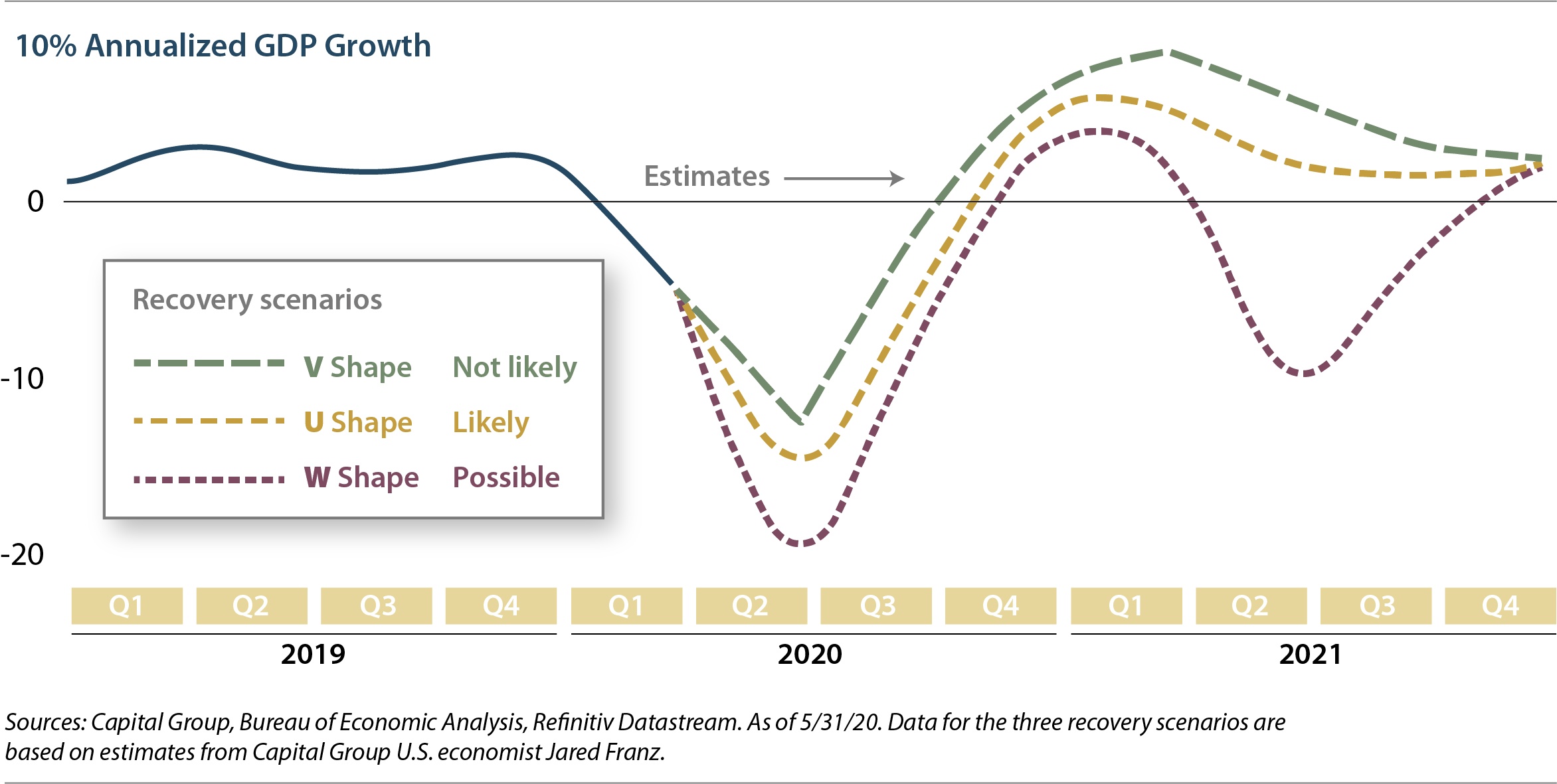 10% Annualized GDP Growth

Estimates

0

-10

-20

Recovery scenarios

V Shape Not likely

U Shape Likely

W Shape Possible

Q1 Q2 Q3 Q4 Q1 Q2 Q3 Q4 Q1 Q2 Q3 Q4

2019 2020 2021

Sources: Capital Group, Bureau of Economic Analysis, Refinitiv Datastream. As of 5/31/20. Data for the three recovery scenarios are based on estimates from Capital Group U.S. economist Jared Franz.